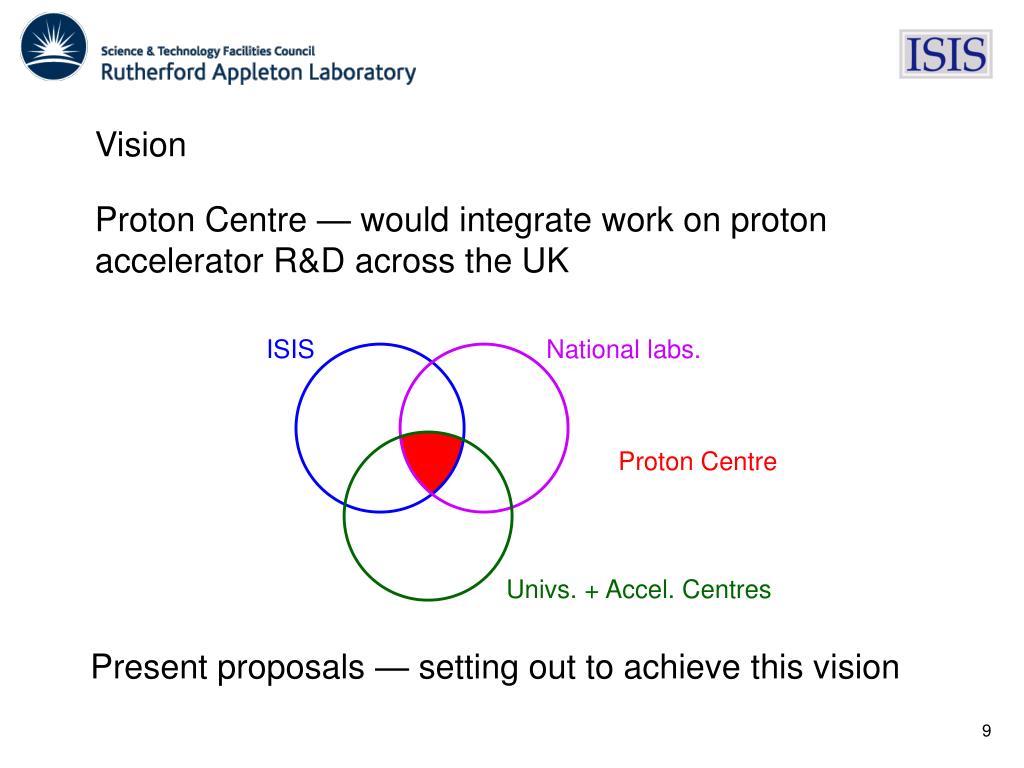 Science & Technology Facilities Council
Rutherford Appleton Laboratory

ISIS

Vision

Proton Centre — would integrate work on proton accelerator R&D across the UK

ISIS

National labs.

Proton Centre

Univs. + Accel. Centres

Present proposals — setting out to achieve this vision

9